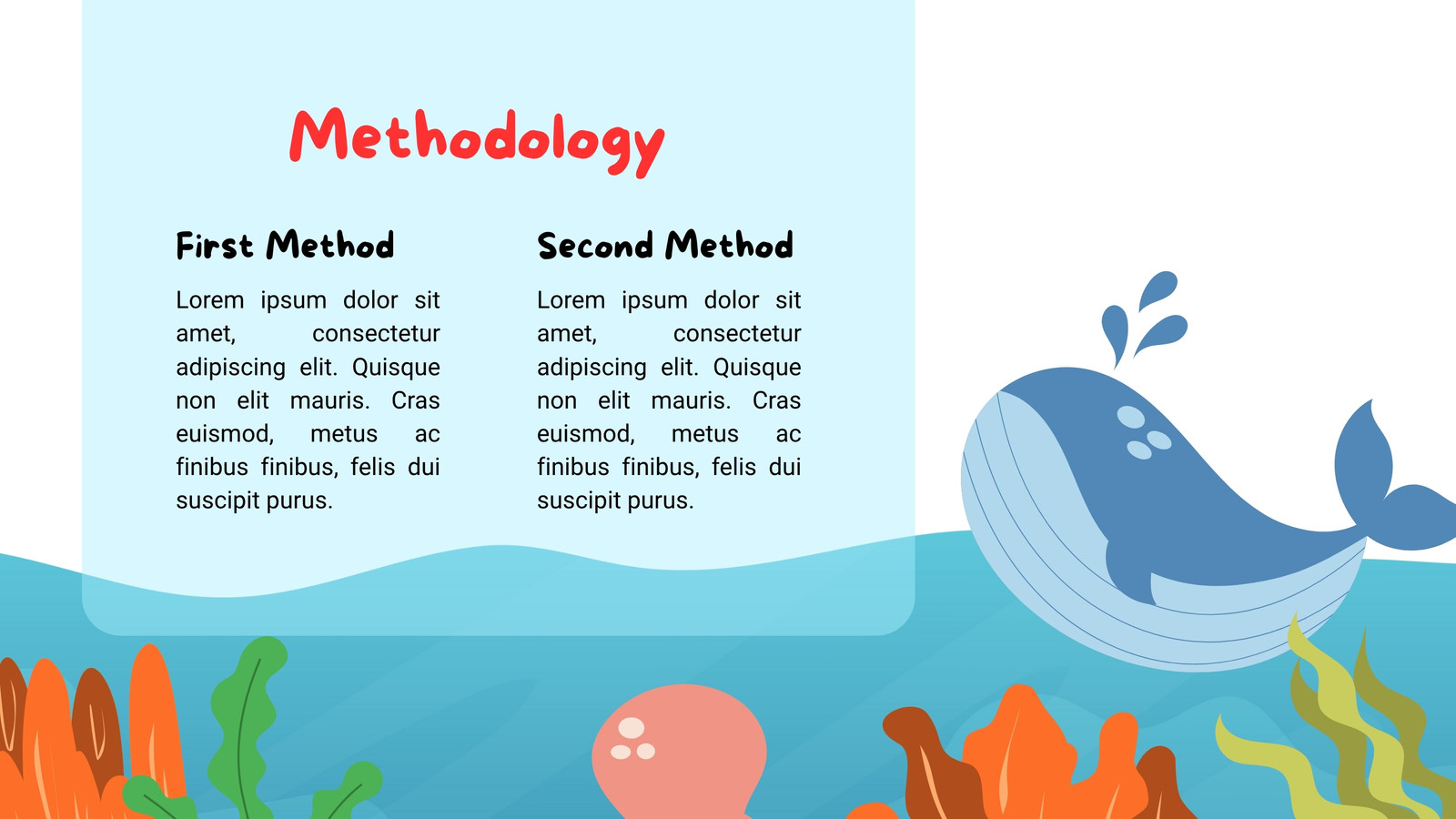 Methodology

First Method

Lorem ipsum dolor sit amet, consectetur adipiscing elit. Quisque non elit mauris. Cras euismod, metus ac finibus finibus, felis dui suscipit purus.

Second Method

Lorem ipsum dolor sit amet, consectetur adipiscing elit. Quisque non elit mauris. Cras euismod, metus ac finibus finibus, felis dui suscipit purus.